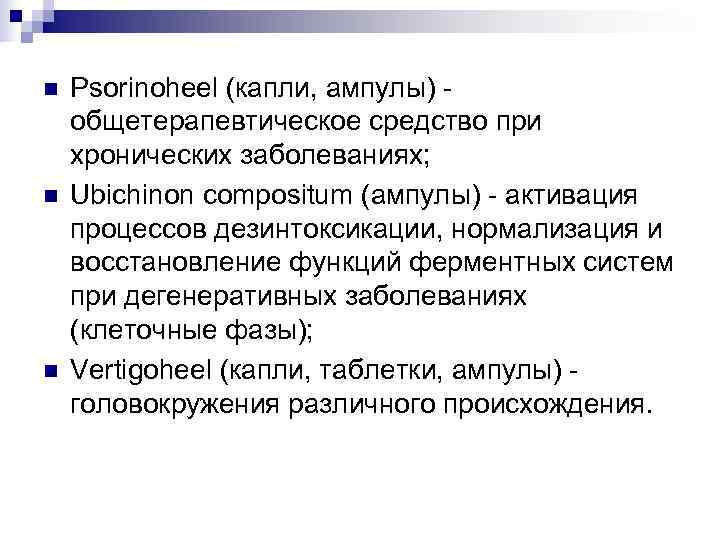 Psorinoheel (капли, ампулы) - общетерапевтическое средство при хронических заболеваниях;

Ubichinon compositum (ампулы) - активация процессов дезинтоксикации, нормализация и восстановление функций ферментных систем при дегенеративных заболеваниях (клеточные фазы);

Vertigoheel (капли, таблетки, ампулы) - головокружения различного происхождения.